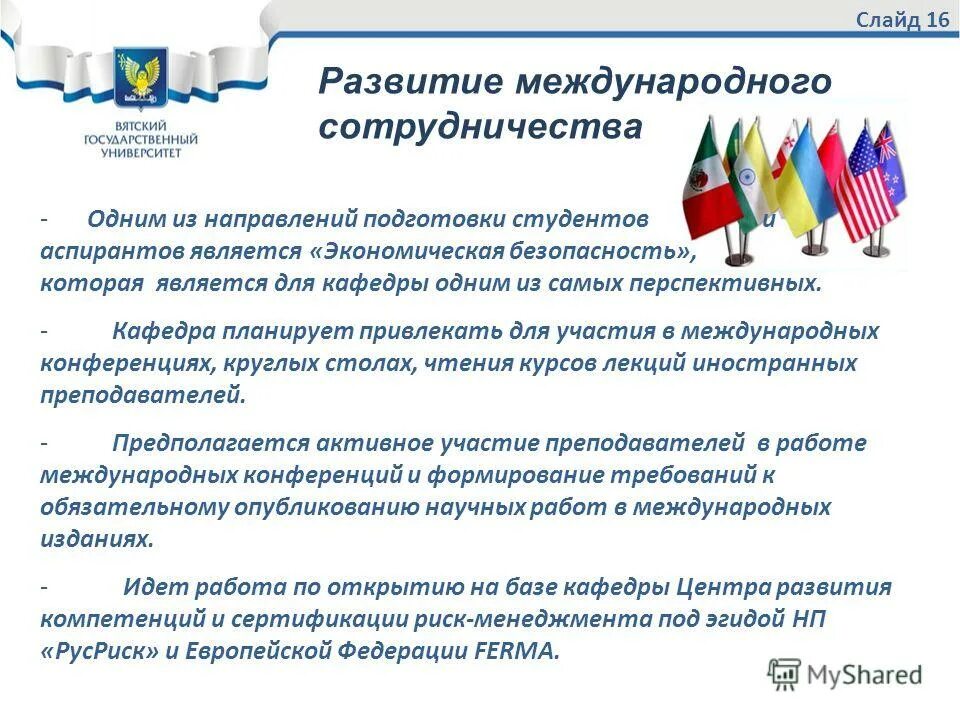 Слайд 16

ВЯТСКИЙ ГОСУДАРСТВЕННЫЙ УНИВЕРСИТЕТ

Развитие международного сотрудничества

- Одним из направлений подготовки студентов и аспирантов является «Экономическая безопасность», которая является для кафедры одним из самых перспективных.

- Кафедра планирует привлекать для участия в международных конференциях, круглых столах, чтения курсов лекций иностранных преподавателей.

- Предполагается активное участие преподавателей в работе международных конференций и формирование требований к обязательному опубликованию научных работ в международных изданиях.

- Идет работа по открытию на базе кафедры Центра развития компетенций и сертификации риск-менеджмента под эгидой НП «РусРиск» и Европейской Федерации FERMA.

MyShared